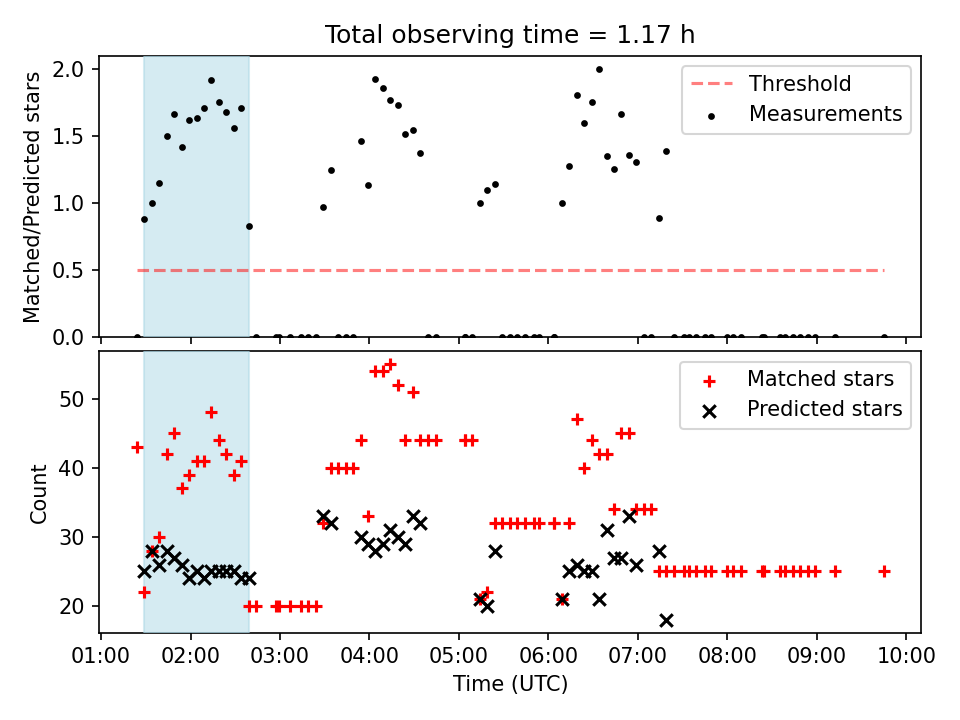 Total observing time = 1.17 h

Matched/Predicted stars

2.0
1.5
1.0
0.5
0.0

Threshold
Measurements

Count

50
40
30
20

Matched stars
Predicted stars

01:00 02:00 03:00 04:00 05:00 06:00 07:00 08:00 09:00 10:00

Time (UTC)